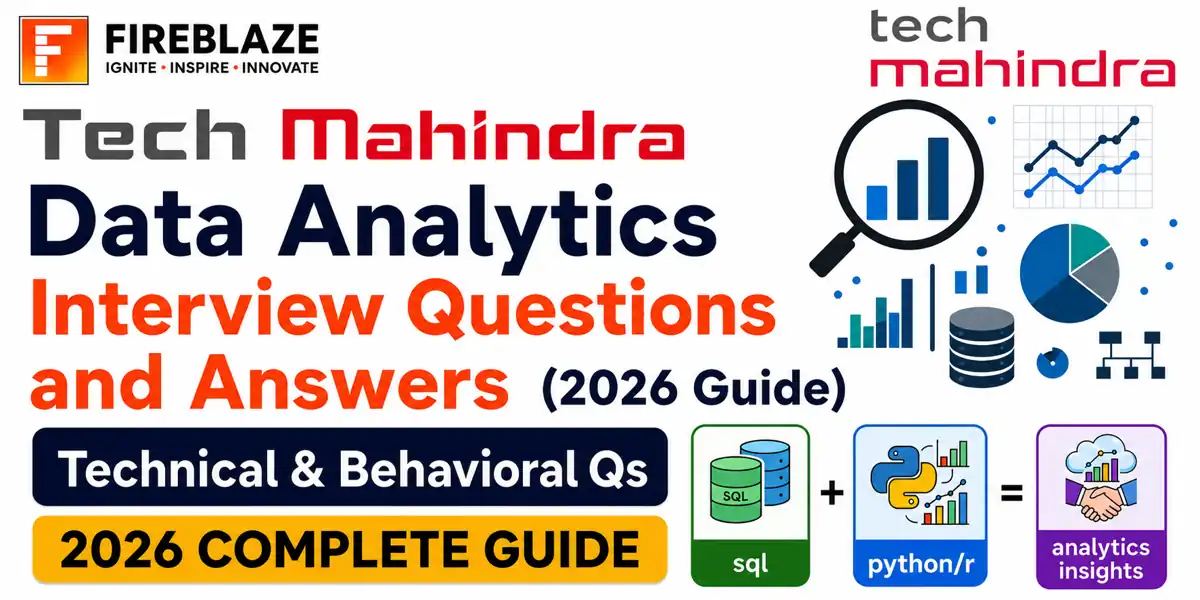 FIREBLAZE
IGNITE • INSPIRE • INNOVATE

tech
mahindra

Tech Mahindra
Data Analytics
Interview Questions and Answers (2026 Guide)

Technical & Behavioral Qs
2026 COMPLETE GUIDE

SQL
sql
+
python/r
=
analytics insights